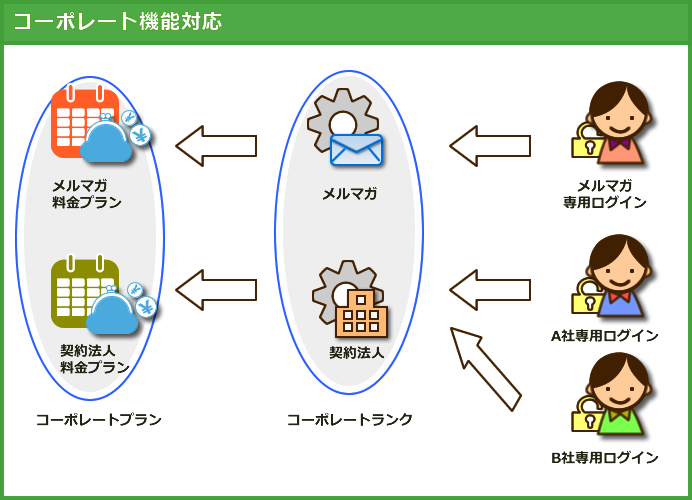 コーポレート機能対応

メルマガ
料金プラン

契約法人
料金プラン

コーポレートプラン

メルマガ

契約法人

コーポレートランク

メルマガ
専用ログイン

A社専用ログイン

B社専用ログイン